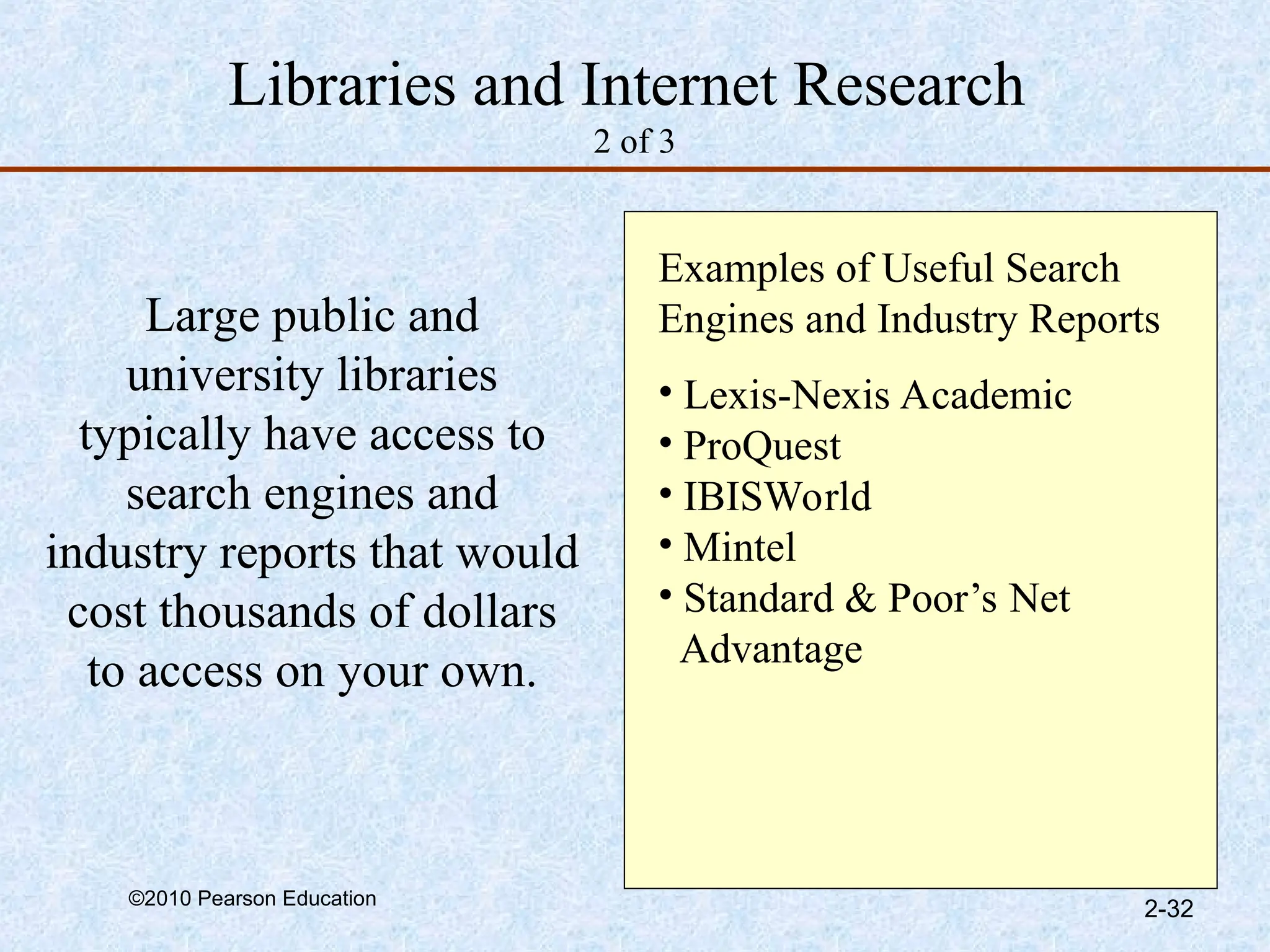 Libraries and Internet Research
2 of 3

Large public and university libraries typically have access to search engines and industry reports that would cost thousands of dollars to access on your own.

Examples of Useful Search Engines and Industry Reports

• Lexis-Nexis Academic
• ProQuest
• IBISWorld
• Mintel
• Standard & Poor’s Net Advantage

©2010 Pearson Education

2-32